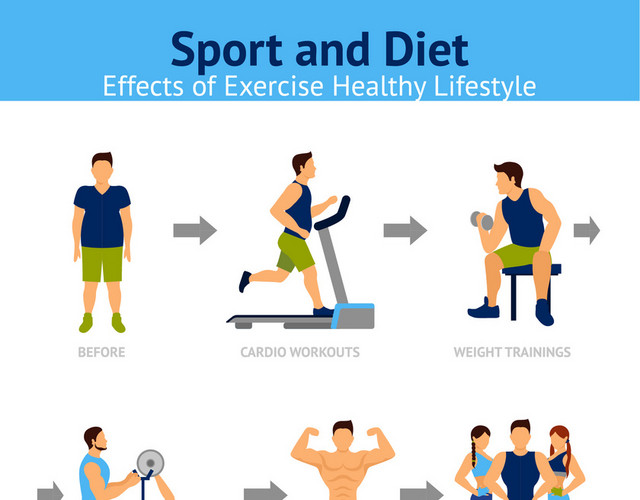 Sport and Diet
Effects of Exercise Healthy Lifestyle

BEFORE

CARDIO WORKOUTS

WEIGHT TRAININGS